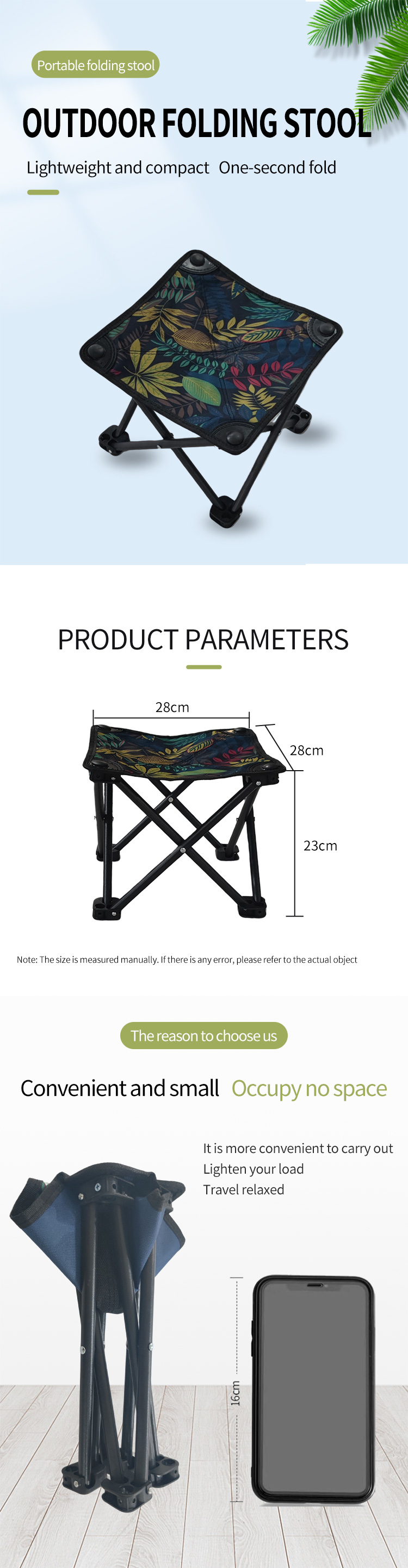 Portable folding stool

OUTDOOR FOLDING STOOL

Lightweight and compact One-second fold

PRODUCT PARAMETERS

28cm

28cm

23cm

Note: The size is measured manually. If there is any error, please refer to the actual object

The reason to choose us

Convenient and small Occupy no space

It is more convenient to carry out
Lighten your load
Travel relaxed

16cm